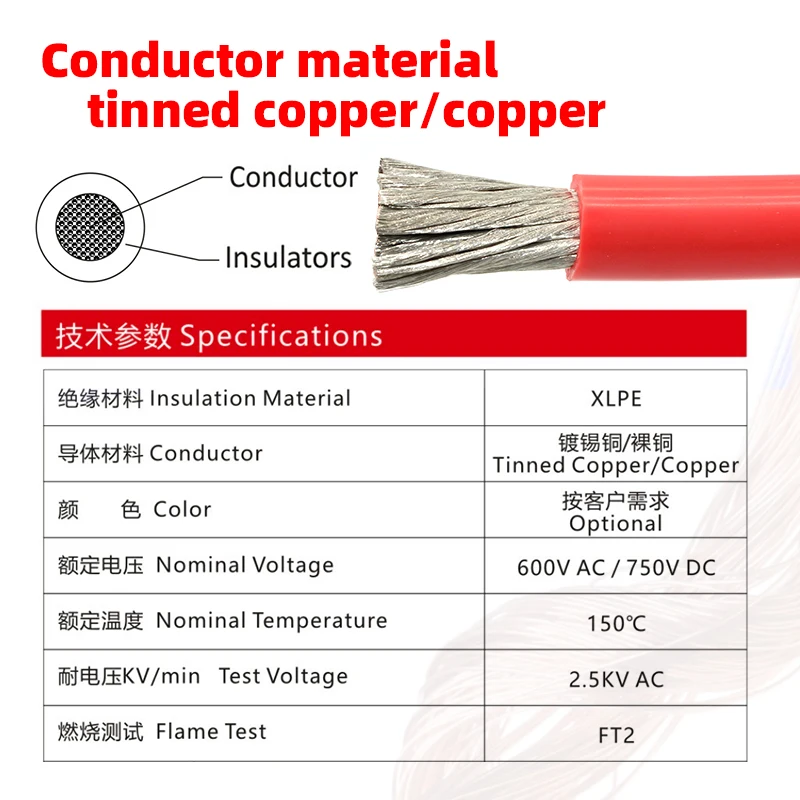 Conductor material tinned copper/copper

Conductor

Insulators

技术参数 Specifications

| 绝缘材料 Insulation Material | XLPE |
|---|---|
| 导体材料 Conductor | 镀锡铜/裸铜 Tinned Copper/Copper |
| 颜　色 Color | 按客户需求 Optional |
| 额定电压 Nominal Voltage | 600V AC / 750V DC |
| 额定温度 Nominal Temperature | 150℃ |
| 耐电压KV/min Test Voltage | 2.5KV AC |
| 燃烧测试 Flame Test | FT2 |